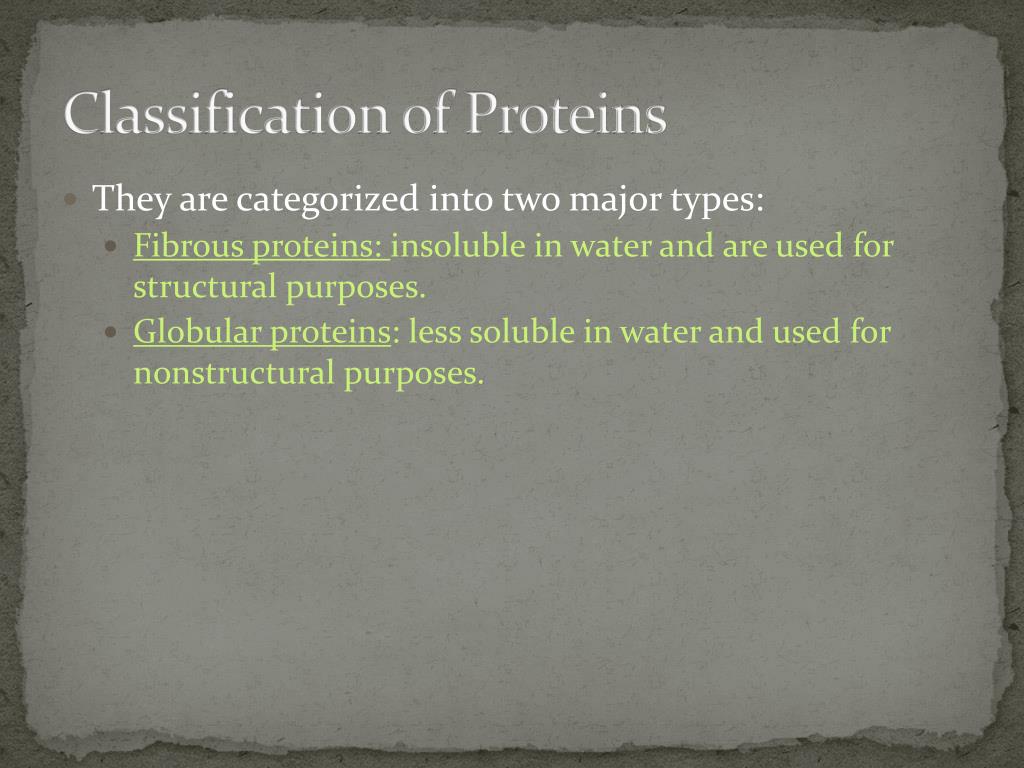 Classification of Proteins

They are categorized into two major types:

Fibrous proteins: insoluble in water and are used for structural purposes.

Globular proteins: less soluble in water and used for nonstructural purposes.